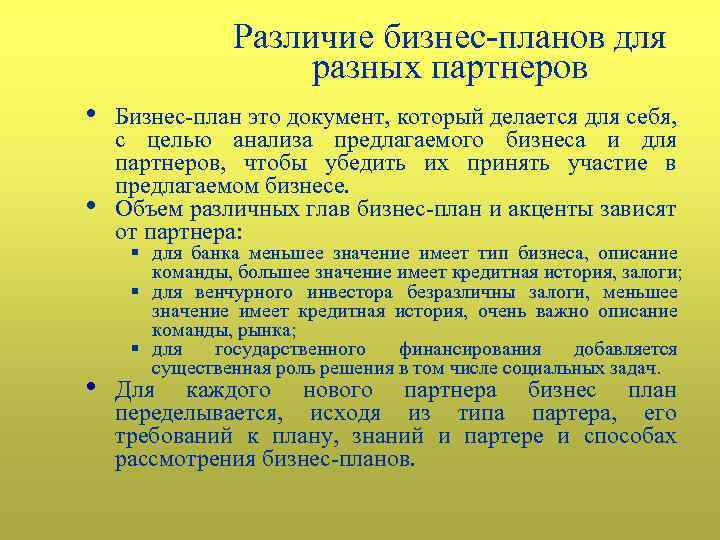 Различие бизнес-планов для разных партнеров

• Бизнес-план это документ, который делается для себя, с целью анализа предлагаемого бизнеса и для партнеров, чтобы убедить их принять участие в предлагаемом бизнесе.
• Объем различных глав бизнес-план и акценты зависят от партнера:
  ▪ для банка меньшее значение имеет тип бизнеса, описание команды, большее значение имеет кредитная история, залоги;
  ▪ для венчурного инвестора безразличны залоги, меньшее значение имеет кредитная история, очень важно описание команды, рынка;
  ▪ для государственного финансирования добавляется существенная роль решения в том числе социальных задач.
• Для каждого нового партнера бизнес план переделывается, исходя из типа партера, его требований к плану, знаний и партере и способах рассмотрения бизнес-планов.